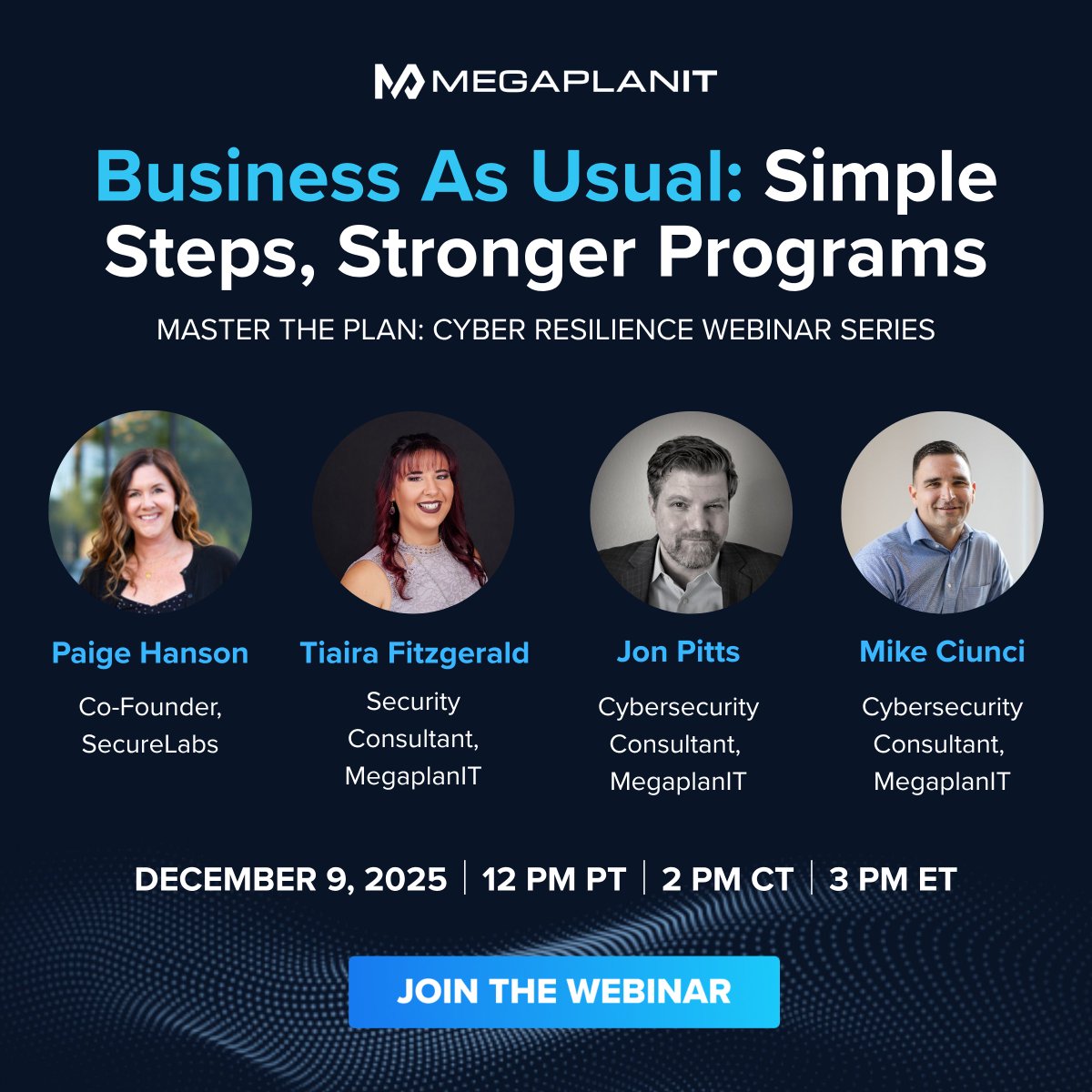 MEGAPLANIT

Business As Usual: Simple Steps, Stronger Programs

MASTER THE PLAN: CYBER RESILIENCE WEBINAR SERIES

Paige Hanson
Co-Founder, SecureLabs

Tiaira Fitzgerald
Security Consultant, MegaplanIT

Jon Pitts
Cybersecurity Consultant, MegaplanIT

Mike Ciunci
Cybersecurity Consultant, MegaplanIT

DECEMBER 9, 2025 | 12 PM PT | 2 PM CT | 3 PM ET

JOIN THE WEBINAR